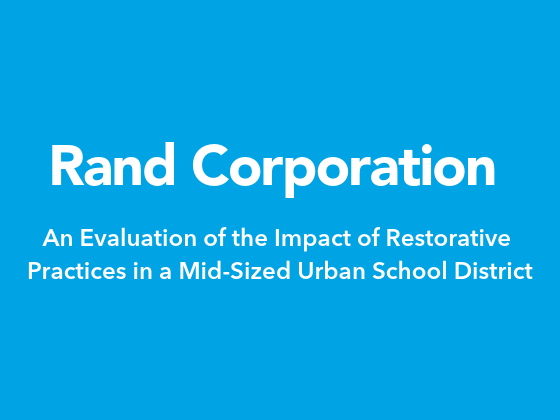 Rand Corporation

An Evaluation of the Impact of Restorative Practices in a Mid-Sized Urban School District